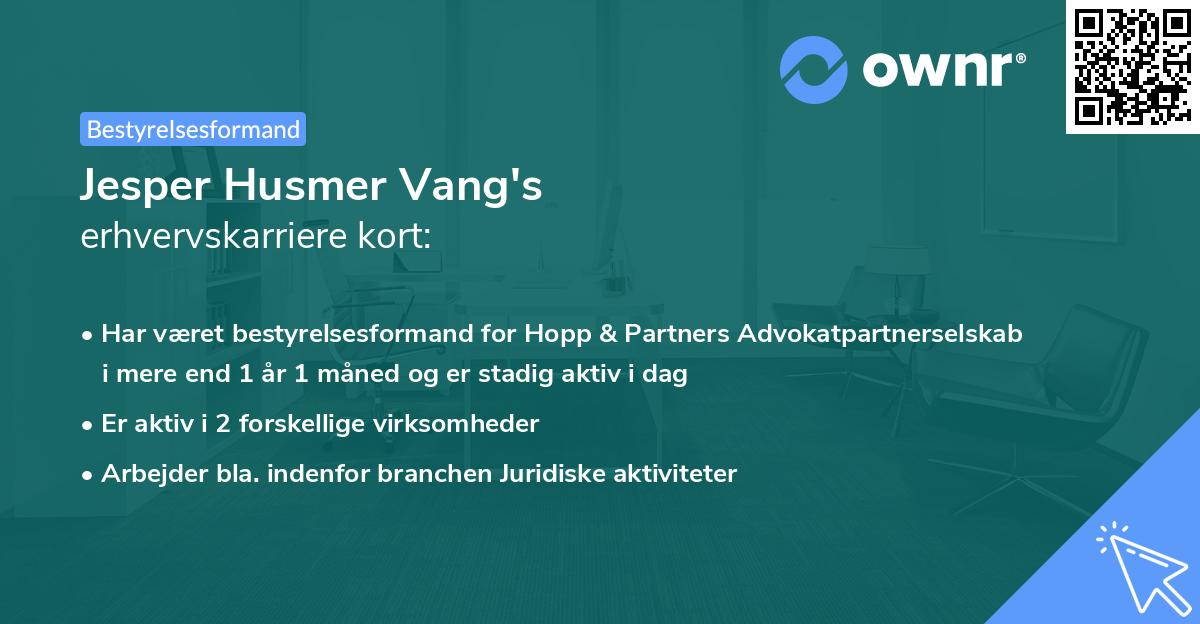 ownr®

Bestyrelsesformand

Jesper Husmer Vang's
erhvervskarriere kort:

• Har været bestyrelsesformand for Hopp & Partners Advokatpartnerselskab i mere end 1 år 1 måned og er stadig aktiv i dag

• Er aktiv i 2 forskellige virksomheder

• Arbejder bla. indenfor branchen Juridiske aktiviteter